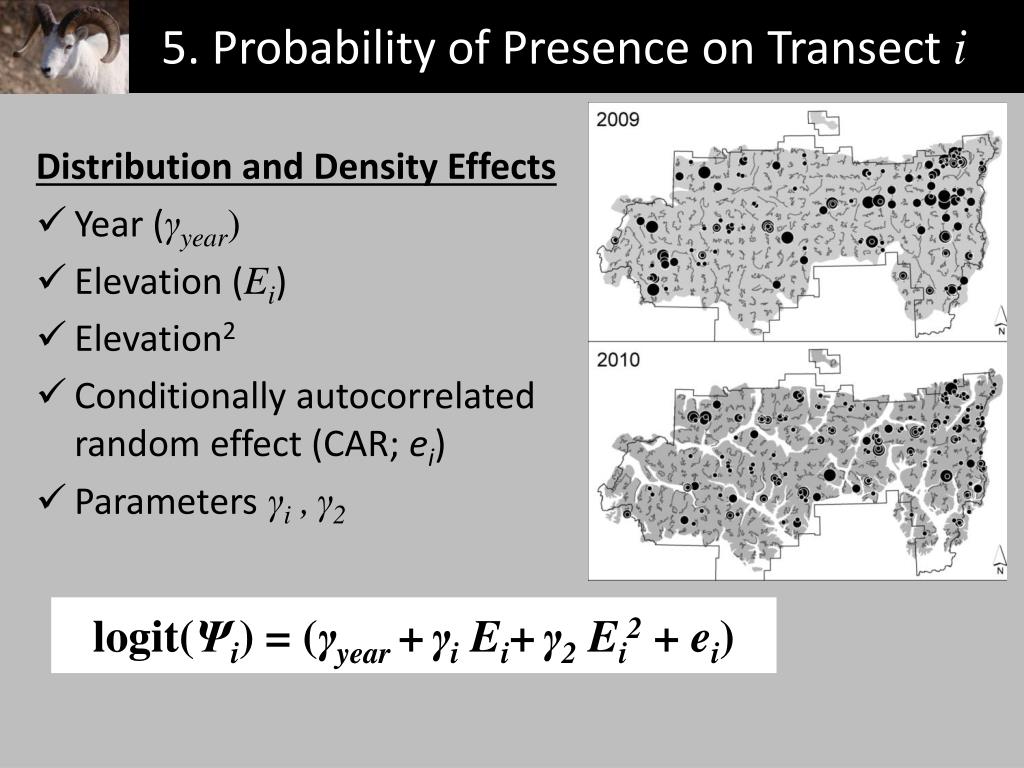 5. Probability of Presence on Transect $i$

Distribution and Density Effects

✓ Year ($\gamma_{year}$)

✓ Elevation ($E_i$)

✓ Elevation$^2$

✓ Conditionally autocorrelated random effect (CAR; $e_i$)

✓ Parameters $\gamma_i$ , $\gamma_2$

2009

N

2010

N

$\text{logit}(\Psi_i) = (\gamma_{year} + \gamma_i E_i + \gamma_2 E_i^2 + e_i)$